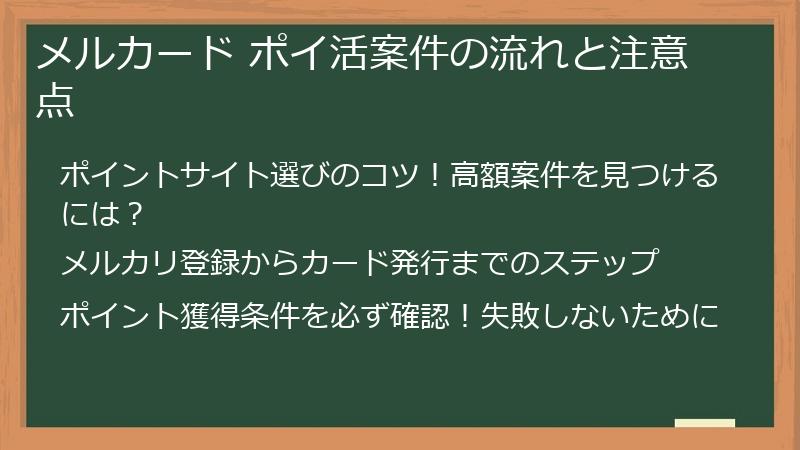 メルカード ポイ活案件の流れと注意点

ポイントサイト選びのコツ！高額案件を見つけるには？

メルカリ登録からカード発行までのステップ

ポイント獲得条件を必ず確認！失敗しないために